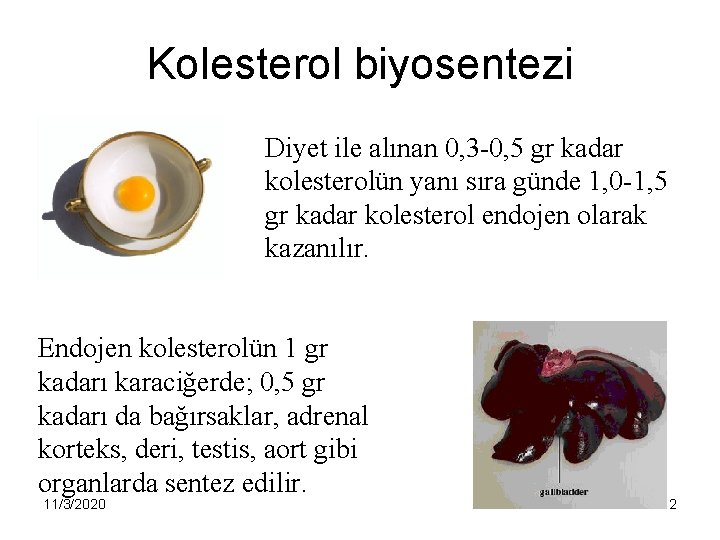 Kolesterol biyosentezi

Diyet ile alınan 0,3-0,5 gr kadar kolesterolün yanı sıra günde 1,0-1,5 gr kadar kolesterol endojen olarak kazanılır.

Endojen kolesterolün 1 gr kadarı karaciğerde; 0,5 gr kadarı da bağırsaklar, adrenal korteks, deri, testis, aort gibi organlarda sentez edilir.

gallbladder

11/3/2020

2